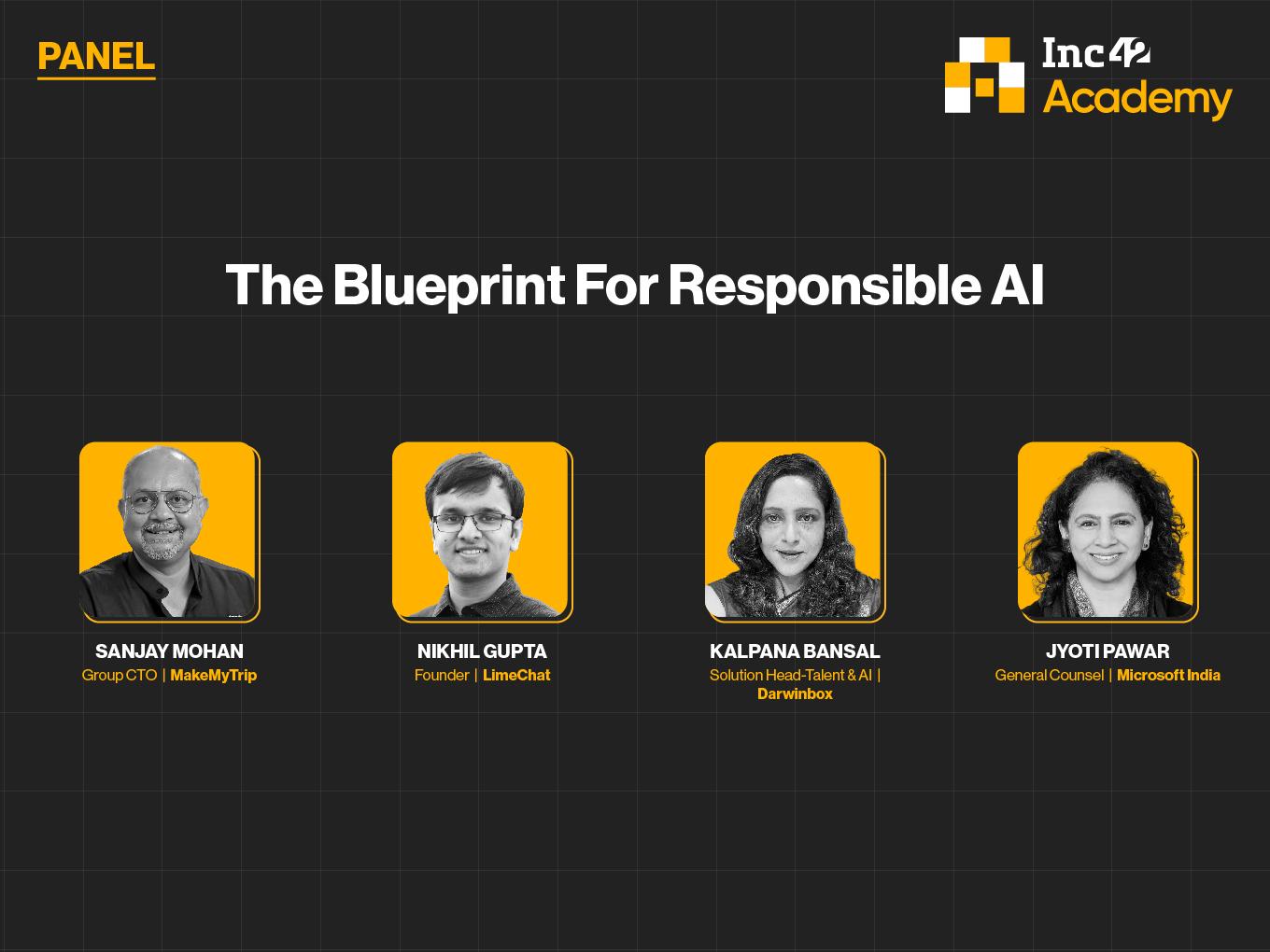 PANEL

Inc42 Academy

The Blueprint For Responsible AI

SANJAY MOHAN
Group CTO | MakeMyTrip

NIKHIL GUPTA
Founder | LimeChat

KALPANA BANSAL
Solution Head-Talent & AI | Darwinbox

JYOTI PAWAR
General Counsel | Microsoft India